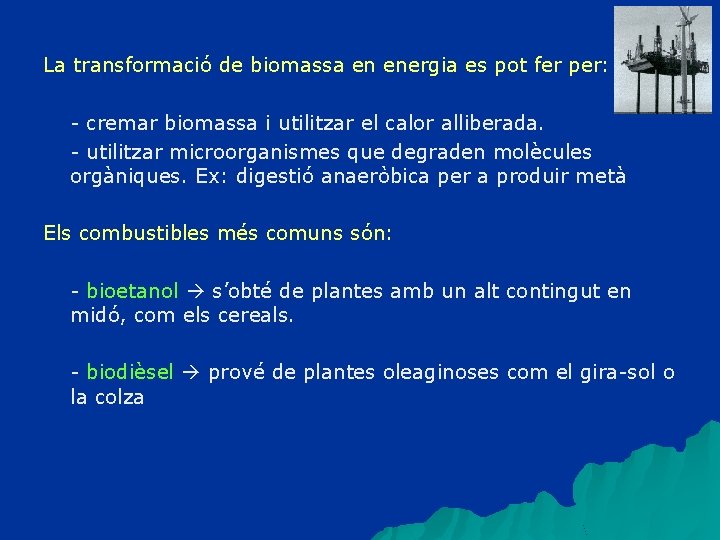 La transformació de biomassa en energia es pot fer per:

- cremar biomassa i utilitzar el calor alliberada.

- utilitzar microorganismes que degraden molècules orgàniques. Ex: digestió anaeròbica per a produir metà

Els combustibles més comuns són:

- bioetanol → s'obté de plantes amb un alt contingut en midó, com els cereals.

- biodièsel → prové de plantes oleaginoses com el gira-sol o la colza